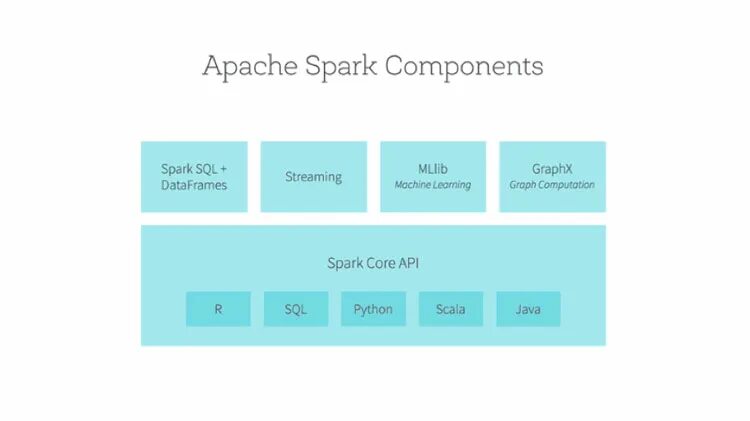 Apache Spark Components

Spark SQL + DataFrames

Streaming

MLlib
Machine Learning

GraphX
Graph Computation

Spark Core API

R

SQL

Python

Scala

Java